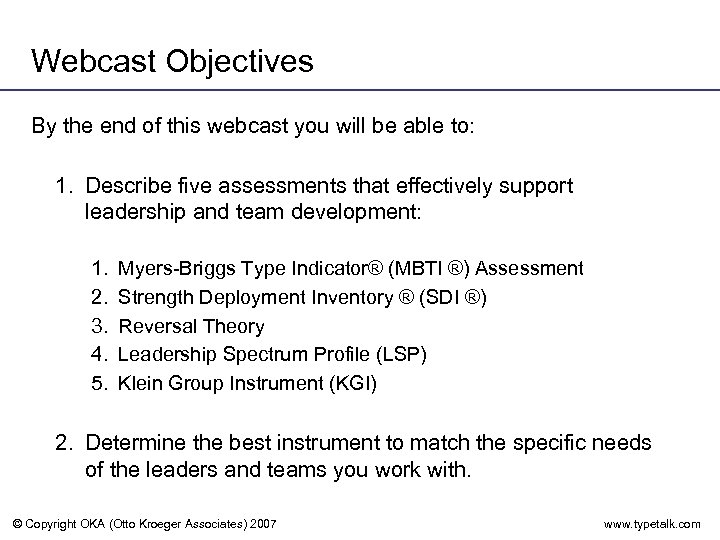 Webcast Objectives

By the end of this webcast you will be able to:

1. Describe five assessments that effectively support leadership and team development:

1. Myers-Briggs Type Indicator® (MBTI ®) Assessment
2. Strength Deployment Inventory ® (SDI ®)
3. Reversal Theory
4. Leadership Spectrum Profile (LSP)
5. Klein Group Instrument (KGI)

2. Determine the best instrument to match the specific needs of the leaders and teams you work with.

© Copyright OKA (Otto Kroeger Associates) 2007

www.typetalk.com